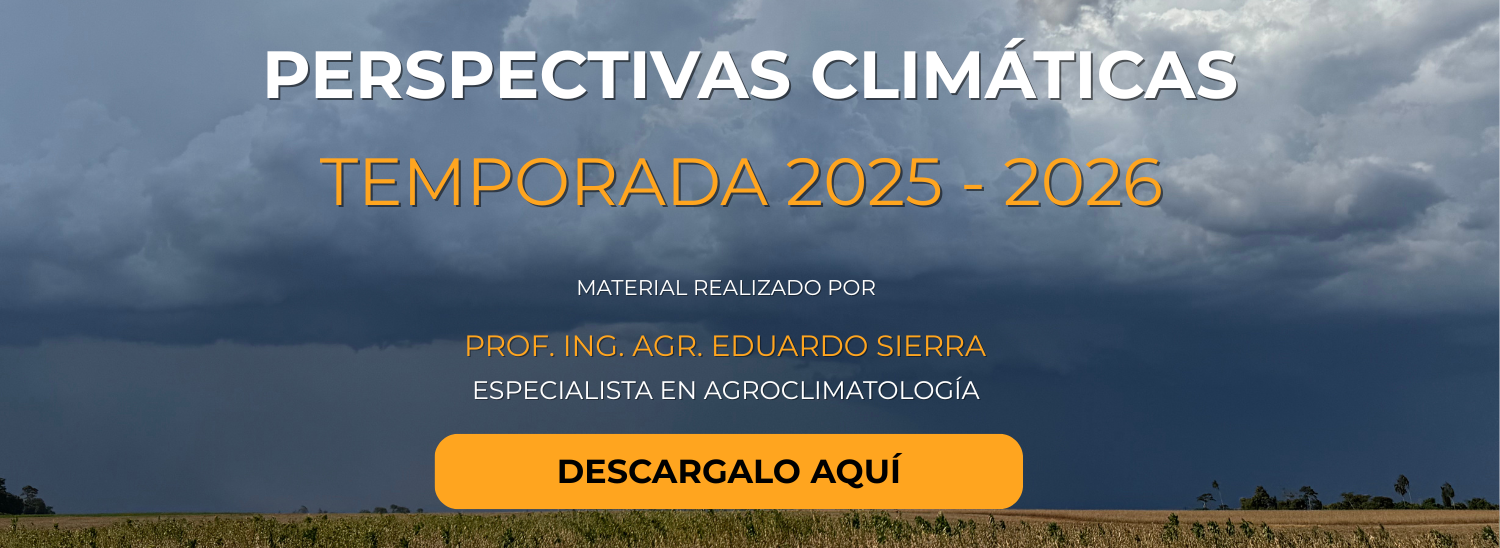 PERSPECTIVAS CLIMÁTICAS
TEMPORADA 2025 - 2026

MATERIAL REALIZADO POR

PROF. ING. AGR. EDUARDO SIERRA
ESPECIALISTA EN AGROCLIMATOLOGÍA

DESCARGALO AQUÍ